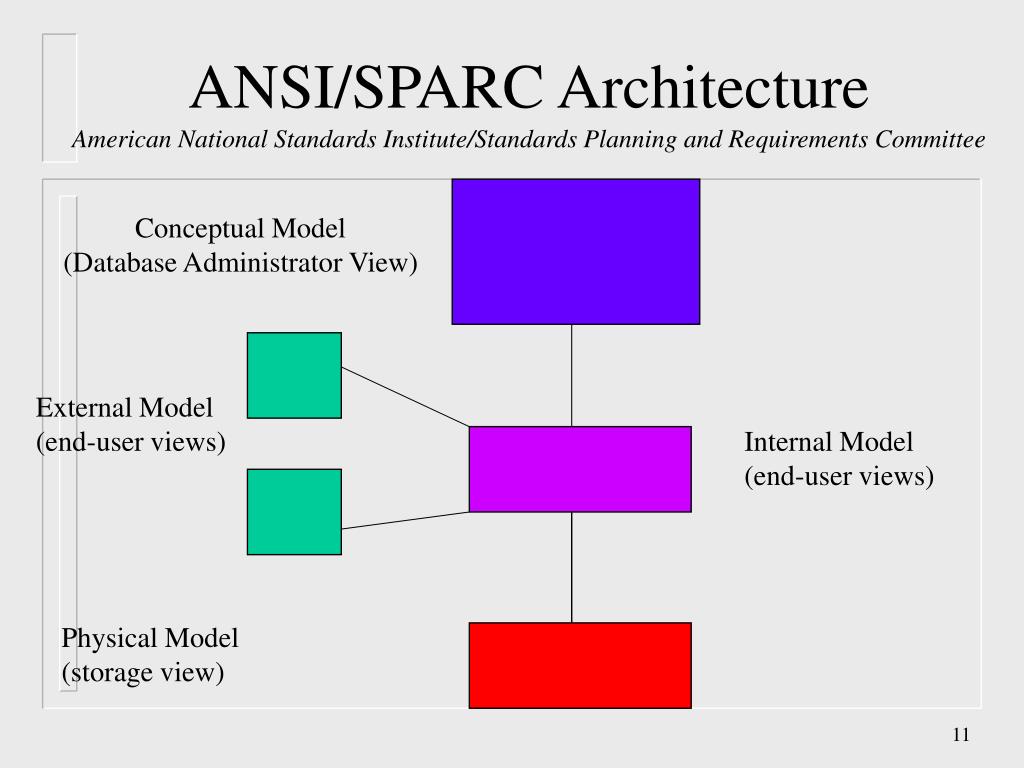 ANSI/SPARC Architecture

American National Standards Institute/Standards Planning and Requirements Committee

Conceptual Model
(Database Administrator View)

External Model
(end-user views)

Internal Model
(end-user views)

Physical Model
(storage view)

11